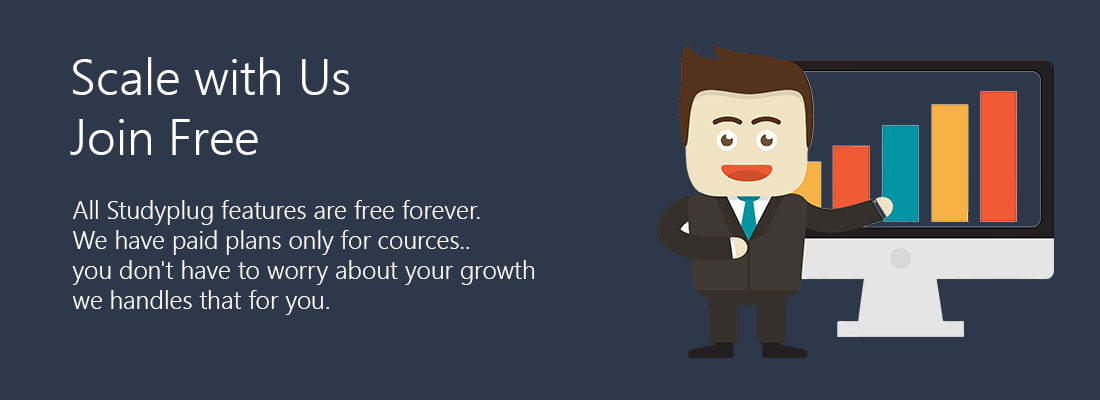 Scale with Us
Join Free

All Studyplug features are free forever. We have paid plans only for cources.. you don't have to worry about your growth we handles that for you.